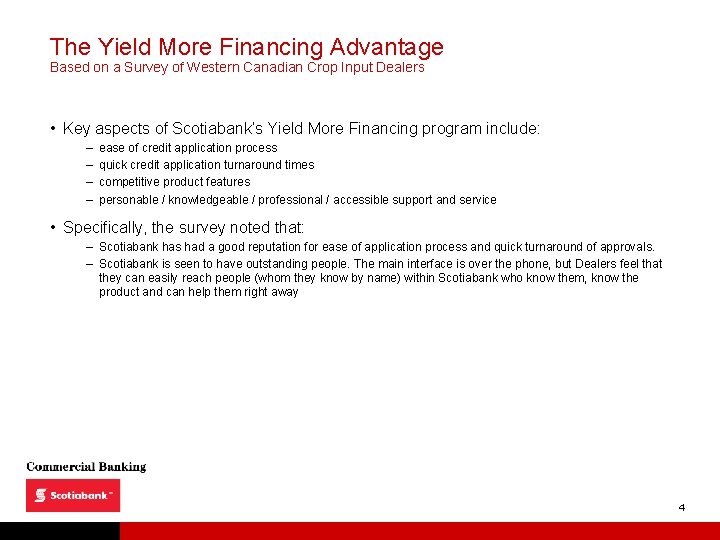 The Yield More Financing Advantage
Based on a Survey of Western Canadian Crop Input Dealers

• Key aspects of Scotiabank's Yield More Financing program include:
– ease of credit application process
– quick credit application turnaround times
– competitive product features
– personable / knowledgeable / professional / accessible support and service

• Specifically, the survey noted that:
– Scotiabank has had a good reputation for ease of application process and quick turnaround of approvals.
– Scotiabank is seen to have outstanding people. The main interface is over the phone, but Dealers feel that they can easily reach people (whom they know by name) within Scotiabank who know them, know the product and can help them right away

Commercial Banking

Scotiabank™

4